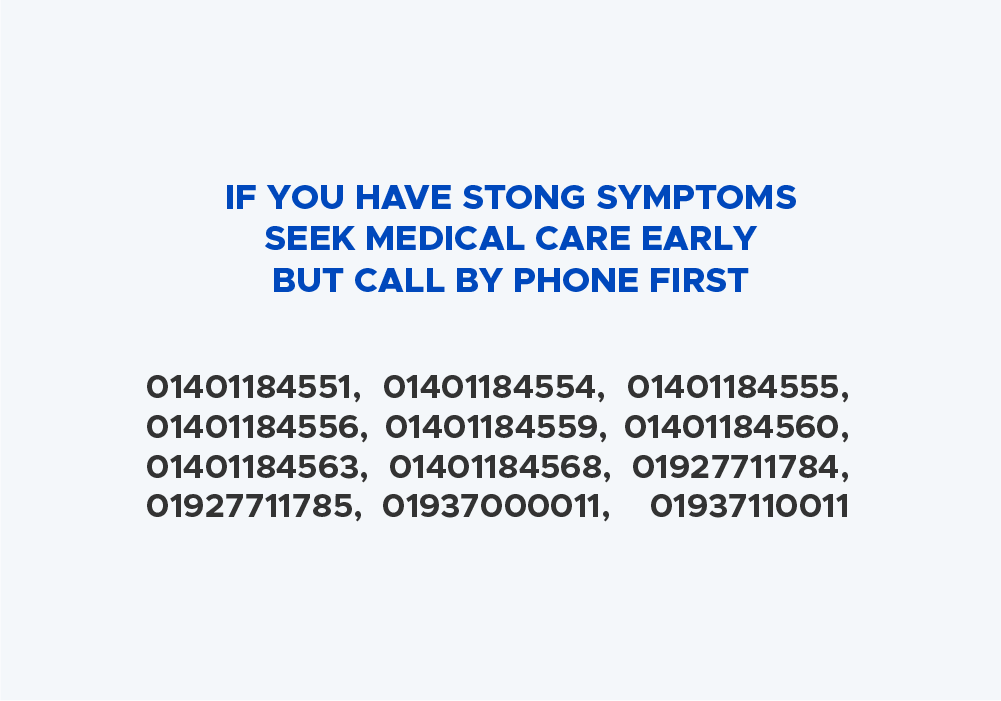 IF YOU HAVE STONG SYMPTOMS
SEEK MEDICAL CARE EARLY
BUT CALL BY PHONE FIRST

01401184551, 01401184554, 01401184555, 01401184556, 01401184559, 01401184560, 01401184563, 01401184568, 01927711784, 01927711785, 01937000011, 01937110011